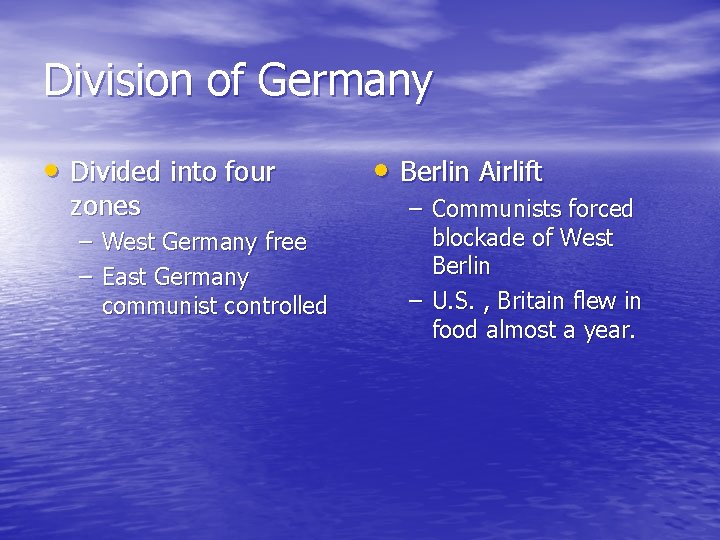 Division of Germany

• Divided into four zones
– West Germany free
– East Germany communist controlled

• Berlin Airlift
– Communists forced blockade of West Berlin
– U.S. , Britain flew in food almost a year.